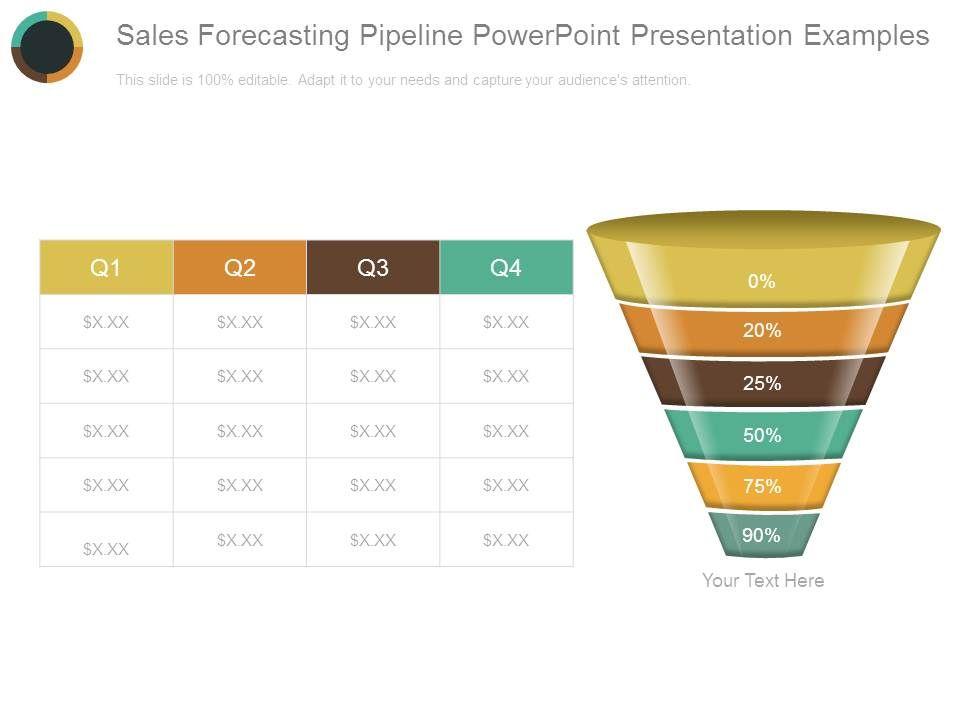 Sales Forecasting Pipeline PowerPoint Presentation Examples

This slide is 100% editable. Adapt it to your needs and capture your audience's attention.

| Q1 | Q2 | Q3 | Q4 |
|---|---|---|---|
| \$X.XX | \$X.XX | \$X.XX | \$X.XX |
| \$X.XX | \$X.XX | \$X.XX | \$X.XX |
| \$X.XX | \$X.XX | \$X.XX | \$X.XX |
| \$X.XX | \$X.XX | \$X.XX | \$X.XX |
| \$X.XX | \$X.XX | \$X.XX | \$X.XX |

0%

20%

25%

50%

75%

90%

Your Text Here